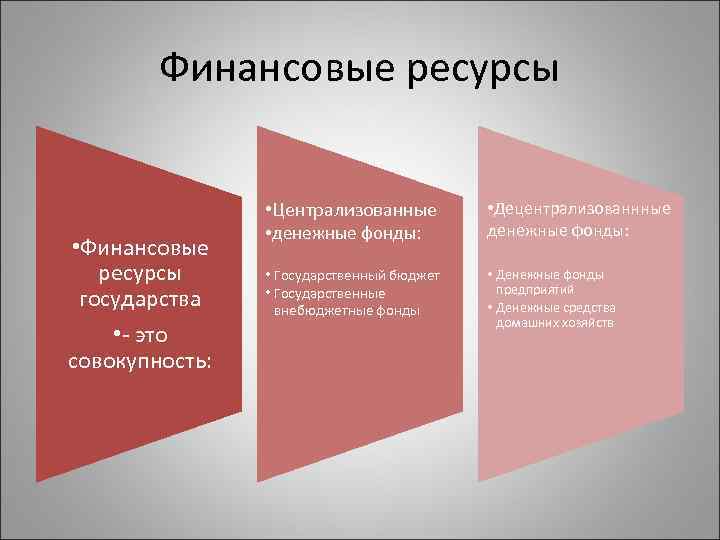 Финансовые ресурсы

•Финансовые ресурсы государства
•- это совокупность:

•Централизованные
•денежные фонды:

• Государственный бюджет
• Государственные внебюджетные фонды

•Децентрализованнные денежные фонды:

• Денежные фонды предприятий
• Денежные средства домашних хозяйств